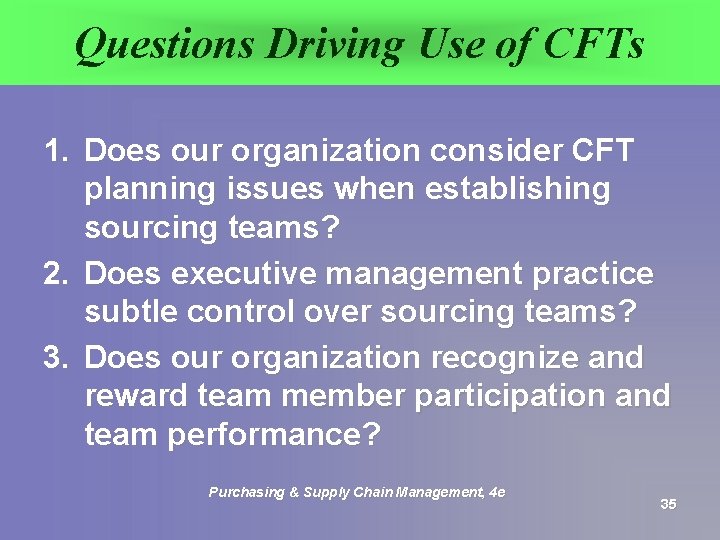 Questions Driving Use of CFTs

1. Does our organization consider CFT planning issues when establishing sourcing teams?
2. Does executive management practice subtle control over sourcing teams?
3. Does our organization recognize and reward team member participation and team performance?

Purchasing & Supply Chain Management, 4e

35